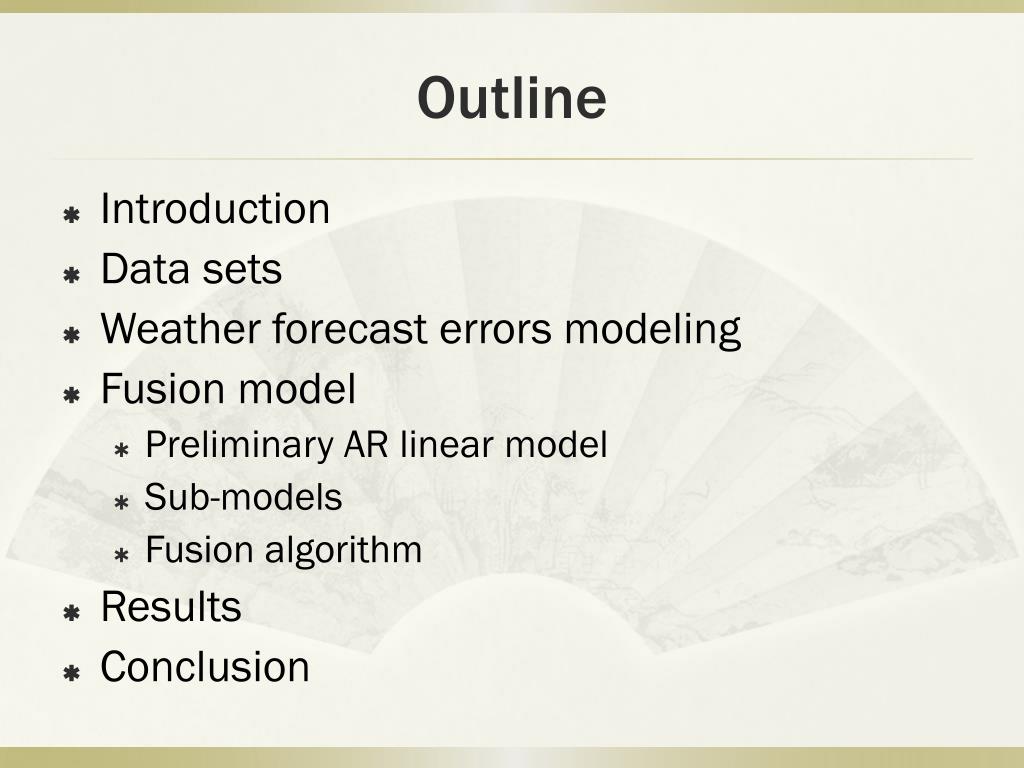 Outline

Introduction
Data sets
Weather forecast errors modeling
Fusion model
Preliminary AR linear model
Sub-models
Fusion algorithm
Results
Conclusion